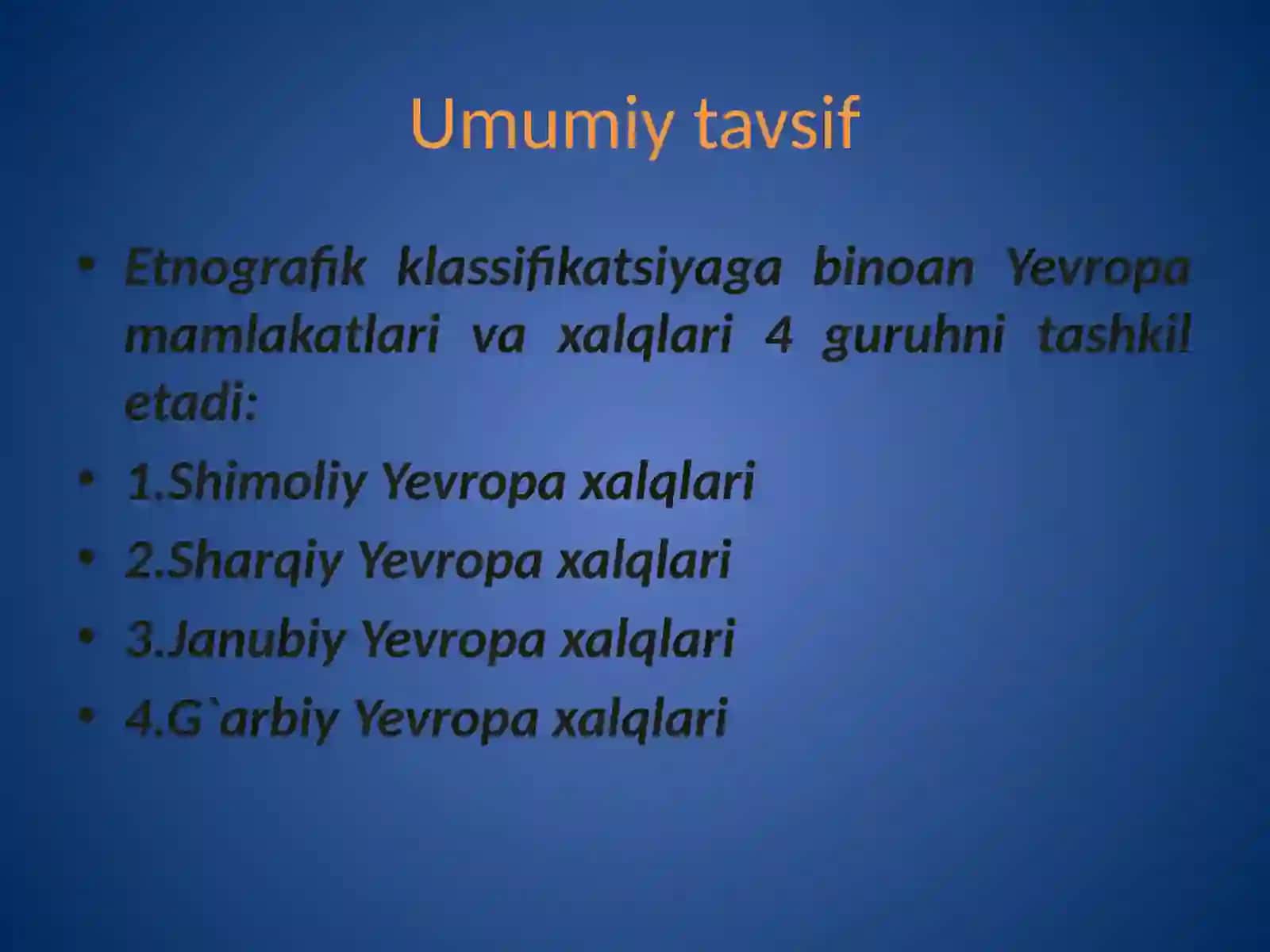 Umumiy tavsif

• Etnografik klassifikatsiyaga binoan Yevropa mamlakatlari va xalqlari 4 guruhni tashkil etadi:
• 1.Shimoliy Yevropa xalqlari
• 2.Sharqiy Yevropa xalqlari
• 3.Janubiy Yevropa xalqlari
• 4.G`arbiy Yevropa xalqlari